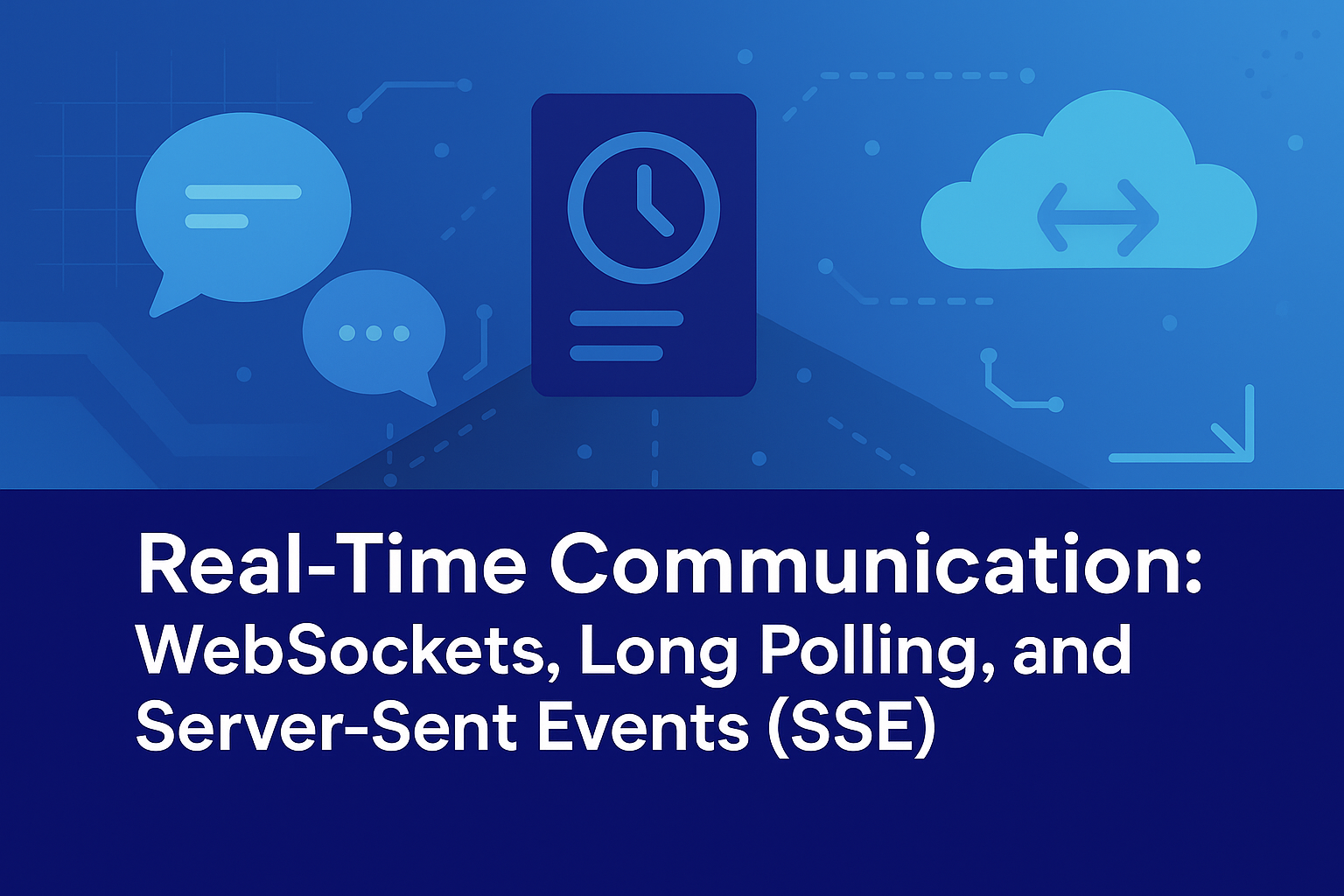 Real-Time Communication:
WebSockets, Long Polling, and Server-Sent Events (SSE)